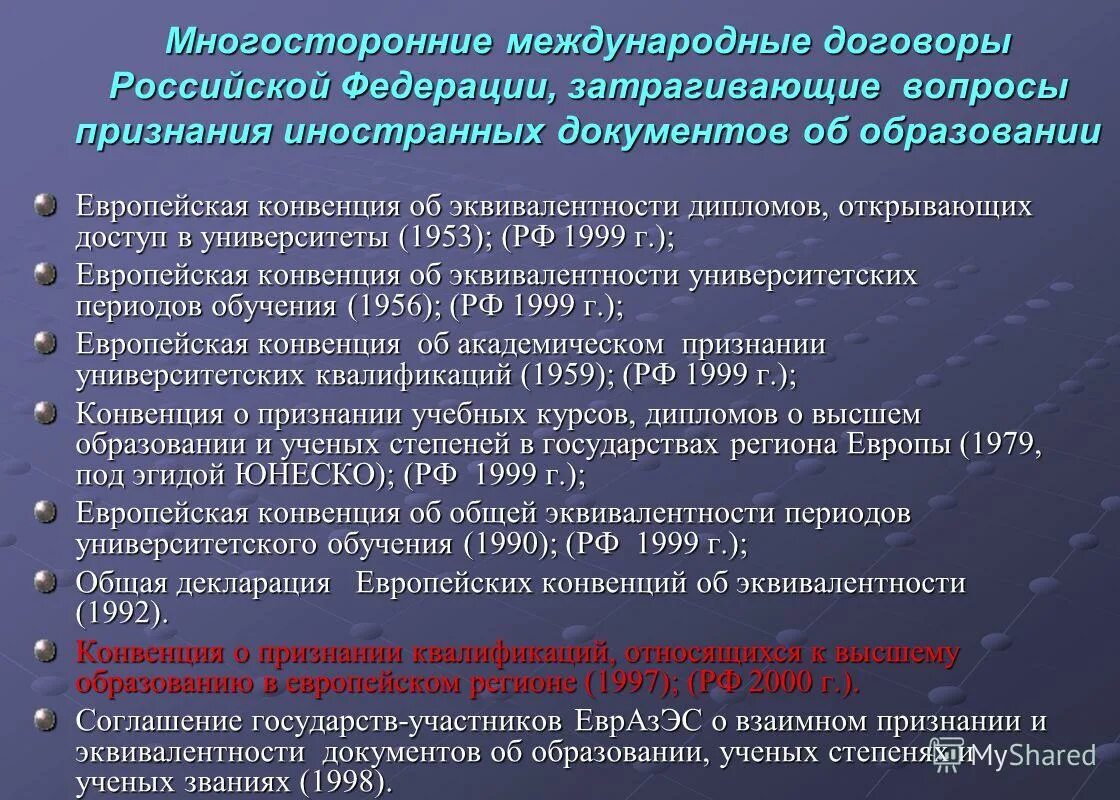 Многосторонние международные договоры Российской Федерации, затрагивающие вопросы признания иностранных документов об образовании

Европейская конвенция об эквивалентности дипломов, открывающих доступ в университеты (1953); (РФ 1999 г.);

Европейская конвенция об эквивалентности университетских периодов обучения (1956); (РФ 1999 г.);

Европейская конвенция об академическом признании университетских квалификаций (1959); (РФ 1999 г.);

Конвенция о признании учебных курсов, дипломов о высшем образовании и ученых степеней в государствах региона Европы (1979, под эгидой ЮНЕСКО); (РФ 1999 г.);

Европейская конвенция об общей эквивалентности периодов университетского обучения (1990); (РФ 1999 г.);

Общая декларация Европейских конвенций об эквивалентности (1992).

Конвенция о признании квалификаций, относящихся к высшему образованию в европейском регионе (1997); (РФ 2000 г.).

Соглашение государств-участников ЕврАзЭС о взаимном признании и эквивалентности документов об образовании, ученых степенях и ученых званиях (1998).

MyShared